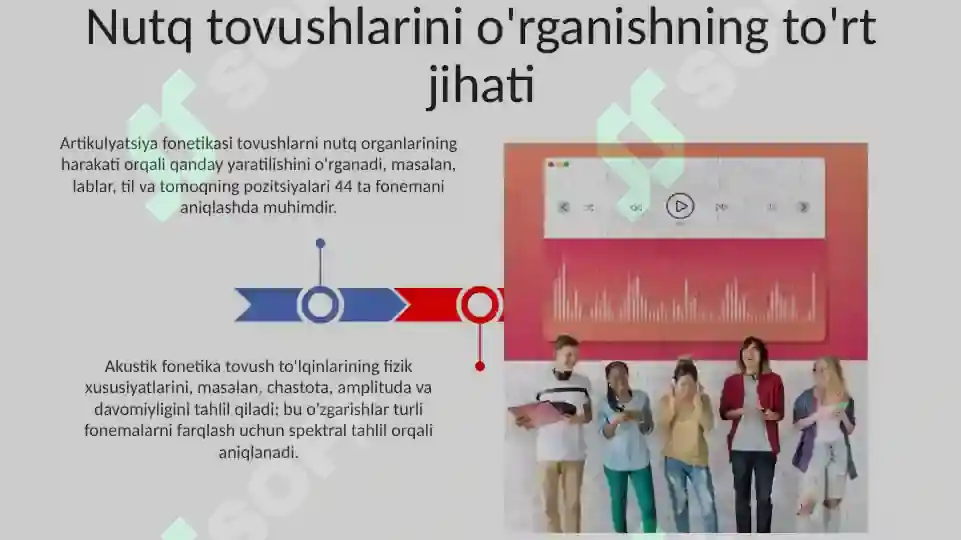 Nutq tovushlarini o'rganishning to'rt jihati

Artikulyatsiya fonetikasi tovushlarni nutq organlarining harakati orqali qanday yaratilishini o'rganadi, masalan, lablar, til va tomoqning pozitsiyalari 44 ta fonemani aniqlashda muhimdir.

Akustik fonetika tovush to'lqinlarining fizik xususiyatlarini, masalan, chastota, amplituda va davomiyligini tahlil qiladi; bu o'zgarishlar turli fonemalarni farqlash uchun spektral tahlil orqali aniqlanadi.